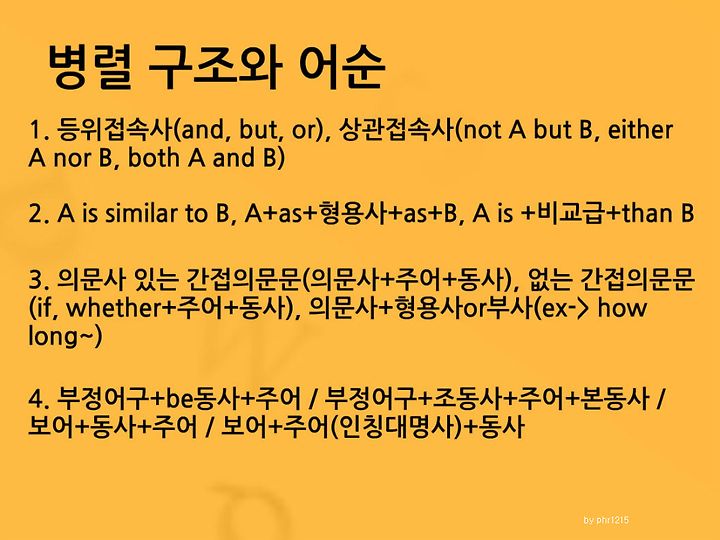 병렬 구조와 어순

1. 등위접속사(and, but, or), 상관접속사(not A but B, either A nor B, both A and B)

2. A is similar to B, A+as+형용사+as+B, A is +비교급+than B

3. 의문사 있는 간접의문문(의문사+주어+동사), 없는 간접의문문(if, whether+주어+동사), 의문사+형용사or부사(ex-> how long~)

4. 부정어구+be동사+주어 / 부정어구+조동사+주어+본동사 / 보어+동사+주어 / 보어+주어(인칭대명사)+동사

by phr1215